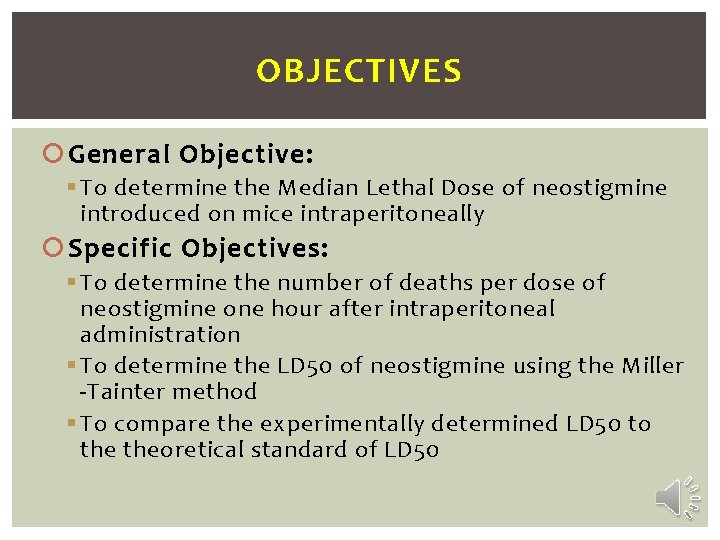 OBJECTIVES

General Objective:

To determine the Median Lethal Dose of neostigmine introduced on mice intraperitoneally

Specific Objectives:

To determine the number of deaths per dose of neostigmine one hour after intraperitoneal administration

To determine the LD50 of neostigmine using the Miller -Tainter method

To compare the experimentally determined LD50 to the theoretical standard of LD50